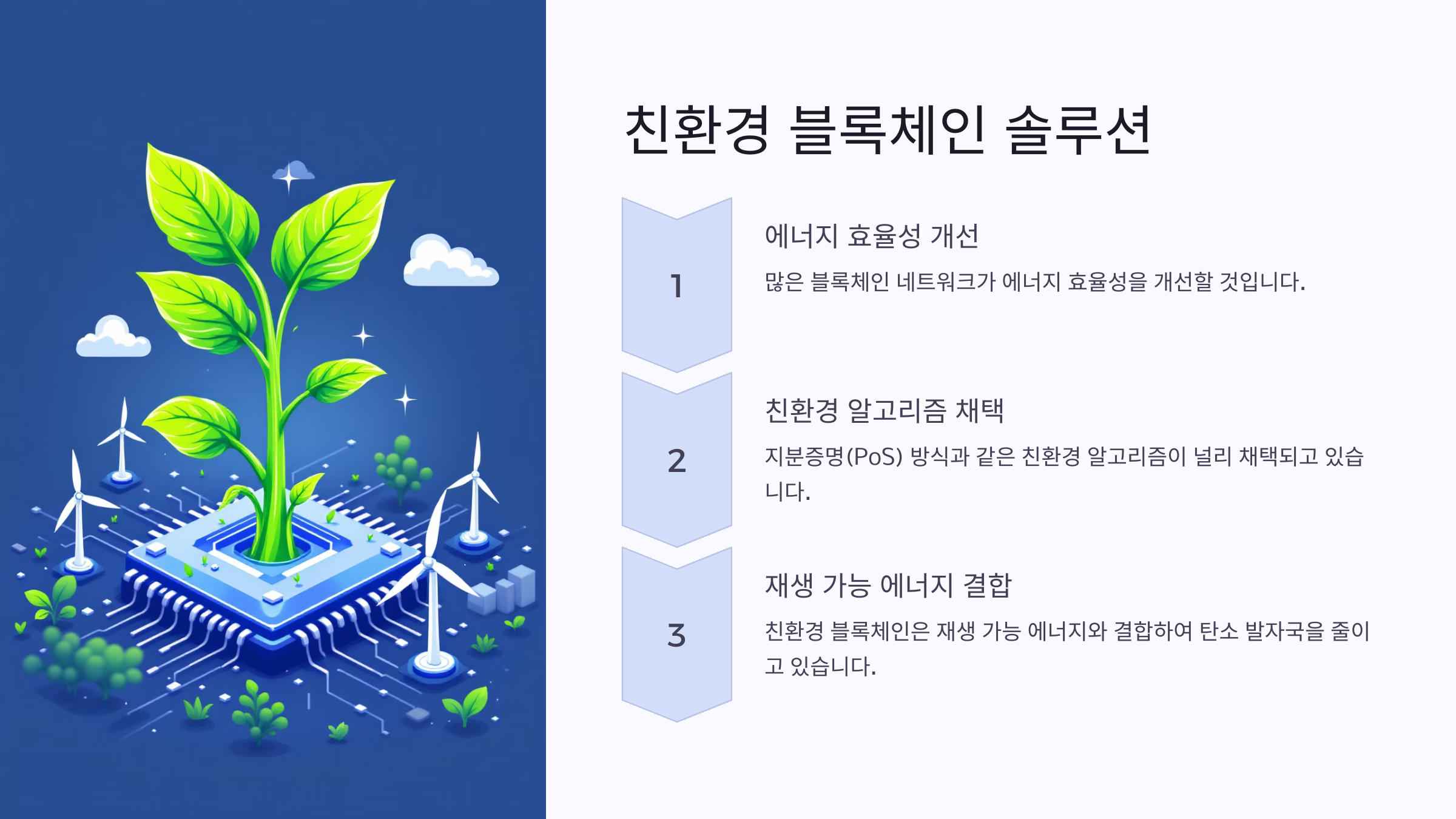 친환경 블록체인 솔루션

1

에너지 효율성 개선

많은 블록체인 네트워크가 에너지 효율성을 개선할 것입니다.

2

친환경 알고리즘 채택

지분증명(PoS) 방식과 같은 친환경 알고리즘이 널리 채택되고 있습니다.

3

재생 가능 에너지 결합

친환경 블록체인은 재생 가능 에너지와 결합하여 탄소 발자국을 줄이고 있습니다.